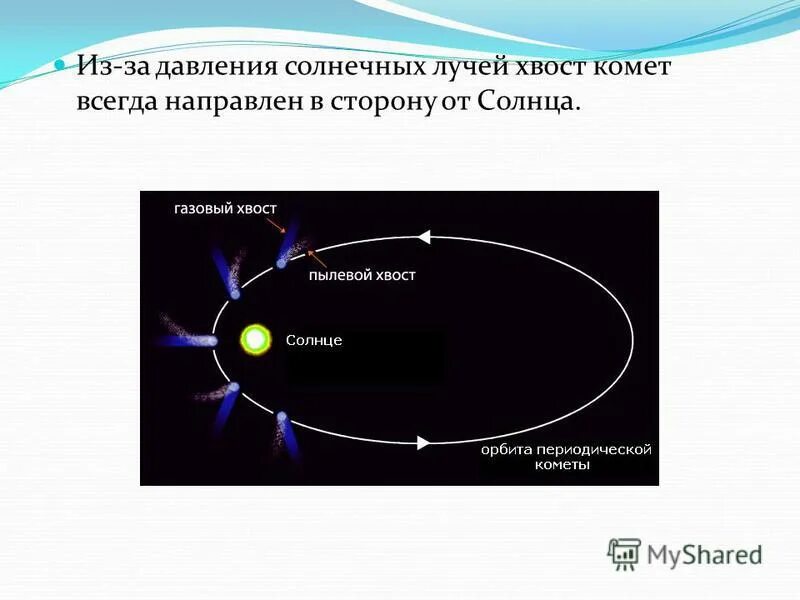 Из-за давления солнечных лучей хвост комет всегда направлен в сторону от Солнца.

газовый хвост

пылевой хвост

Солнце

орбита периодической кометы

MyShared